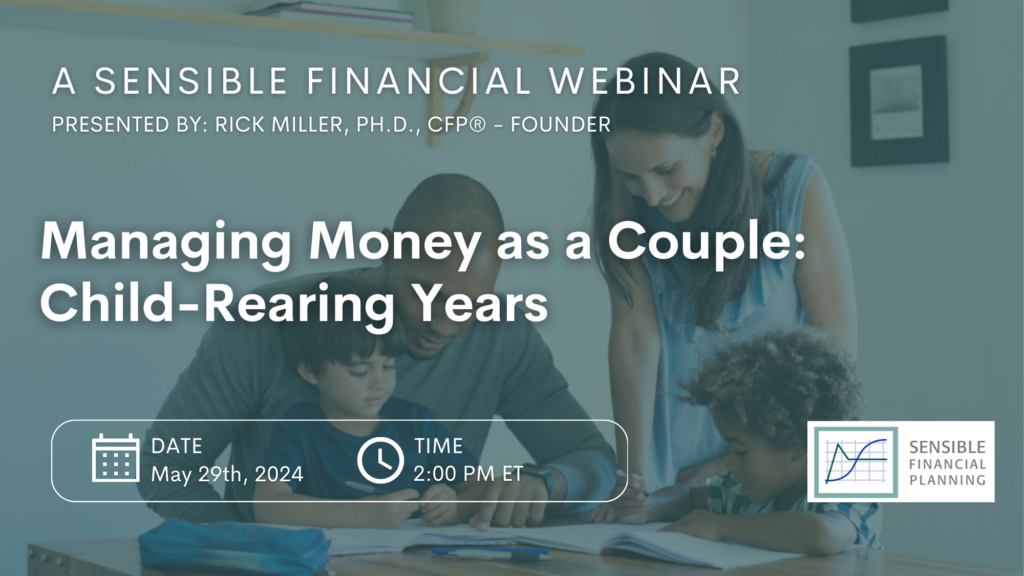 A SENSIBLE FINANCIAL WEBINAR
PRESENTED BY: RICK MILLER, PH.D., CFP® - FOUNDER

Managing Money as a Couple: Child-Rearing Years

DATE
May 29th, 2024

TIME
2:00 PM ET

SENSIBLE FINANCIAL PLANNING